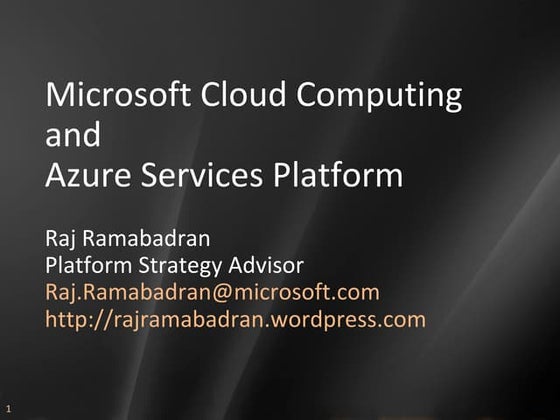 Microsoft Cloud Computing and Azure Services Platform

Raj Ramabadran
Platform Strategy Advisor
Raj.Ramabadran@microsoft.com
http://rajramabadran.wordpress.com

1